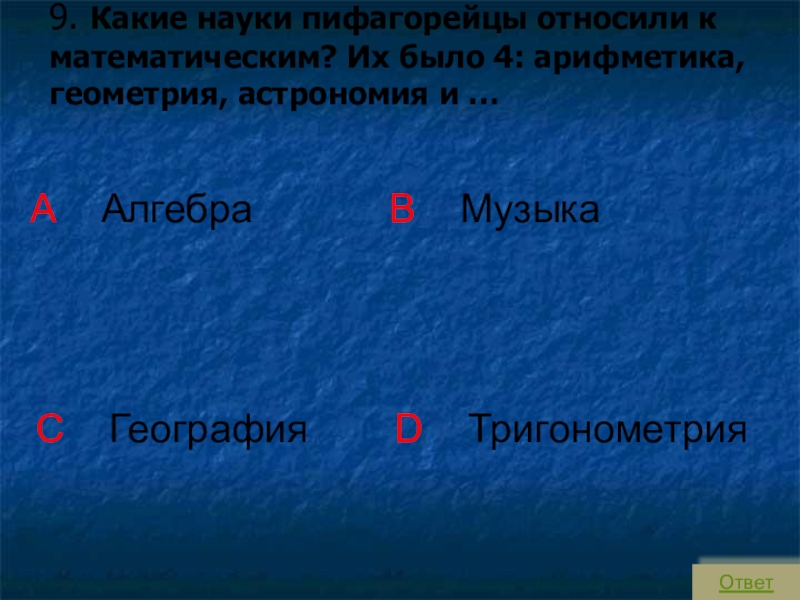 9. Какие науки пифагорейцы относили к математическим? Их было 4: арифметика, геометрия, астрономия и …

A Алгебра

B Музыка

C География

D Тригонометрия

Ответ